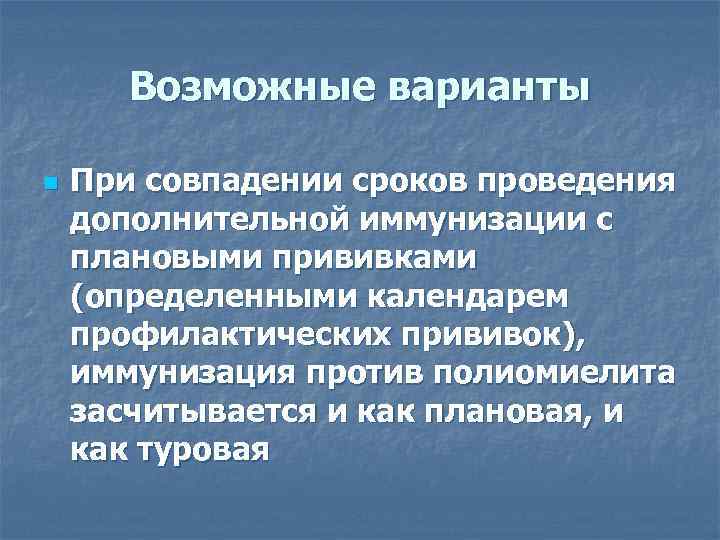 Возможные варианты

При совпадении сроков проведения дополнительной иммунизации с плановыми прививками (определенными календарем профилактических прививок), иммунизация против полиомиелита засчитывается и как плановая, и как туровая